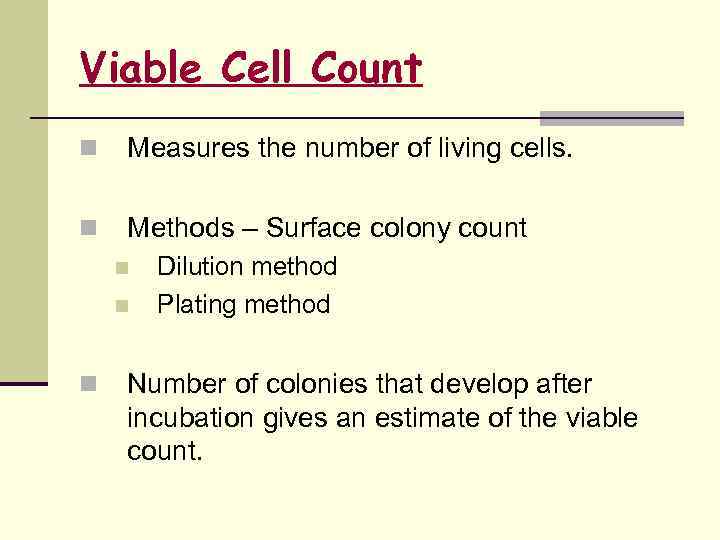 Viable Cell Count

Measures the number of living cells.

Methods – Surface colony count
Dilution method
Plating method

Number of colonies that develop after incubation gives an estimate of the viable count.